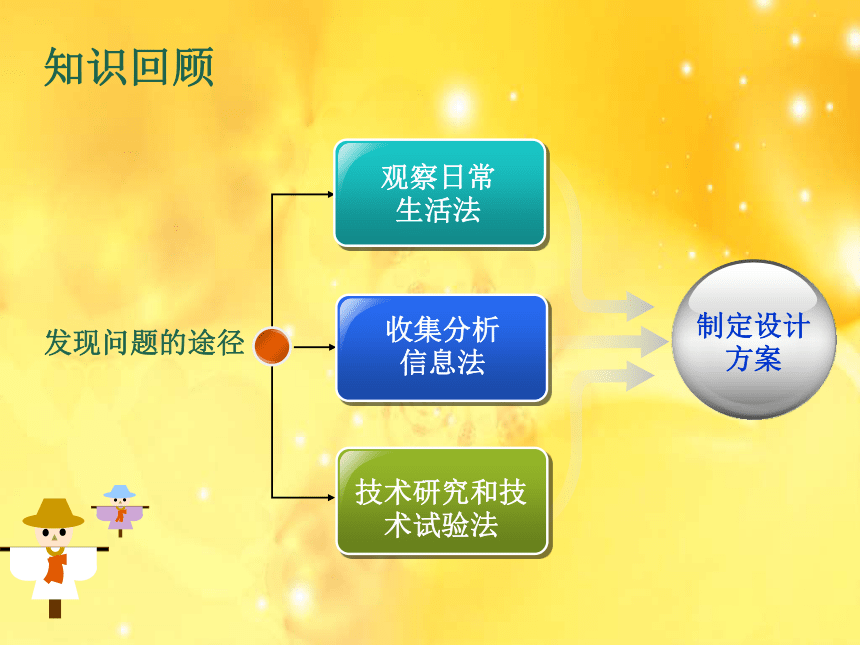 知识回顾

发现问题的途径

观察日常生活法

收集分析信息法

技术研究和技术试验法

制定设计方案